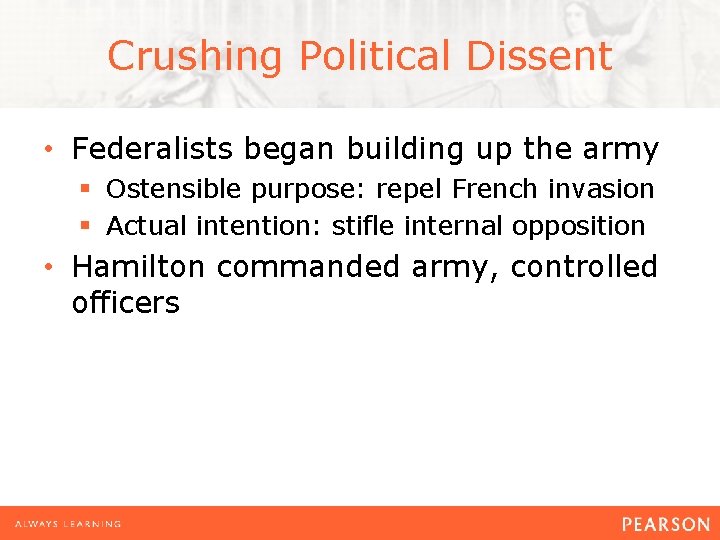 Crushing Political Dissent

• Federalists began building up the army
 ▪ Ostensible purpose: repel French invasion
 ▪ Actual intention: stifle internal opposition
• Hamilton commanded army, controlled officers

ALWAYS LEARNING

PEARSON